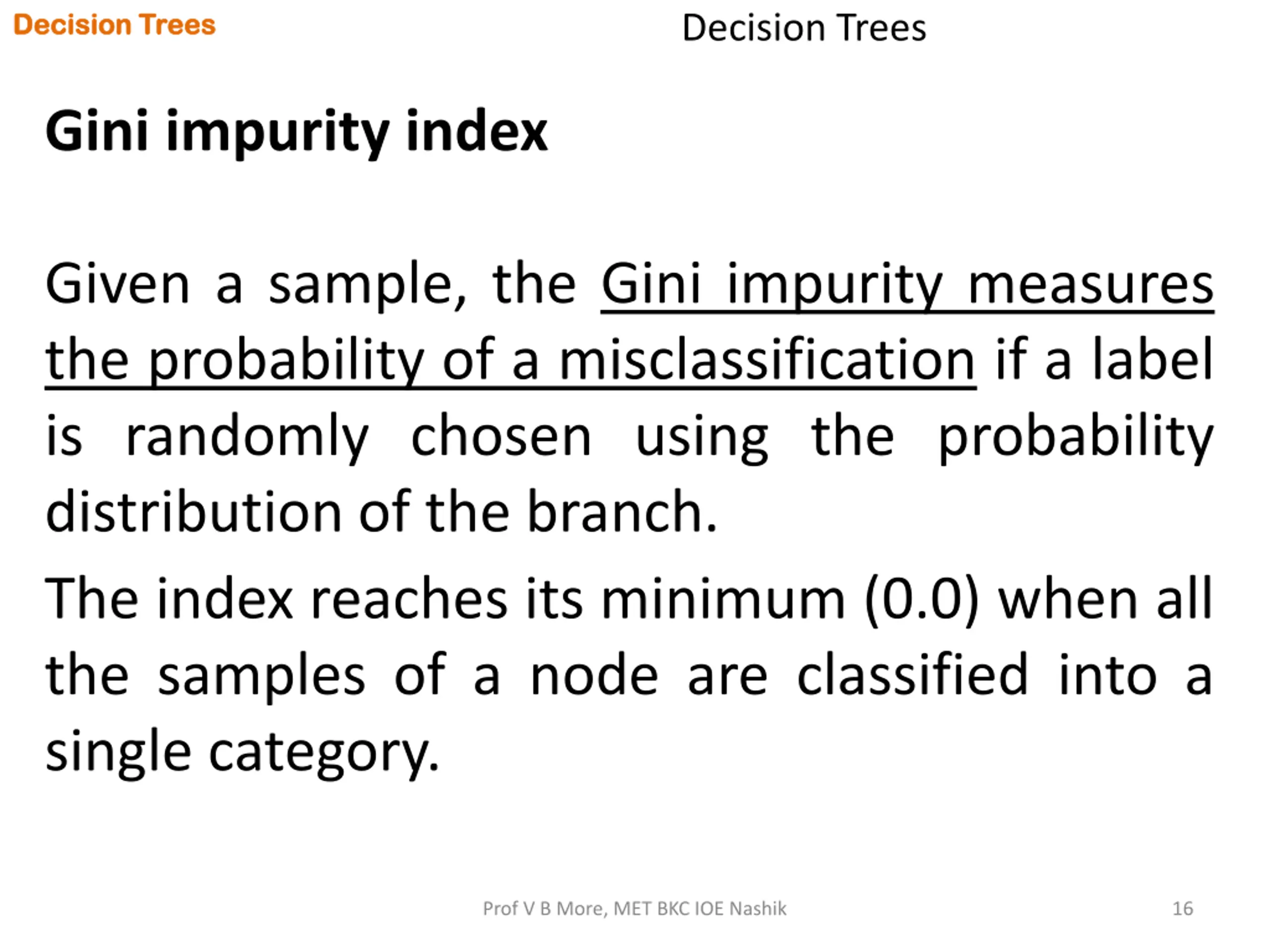 Decision Trees

Decision Trees

Gini impurity index

Given a sample, the Gini impurity measures the probability of a misclassification if a label is randomly chosen using the probability distribution of the branch.

The index reaches its minimum (0.0) when all the samples of a node are classified into a single category.

Prof V B More, MET BKC IOE Nashik

16